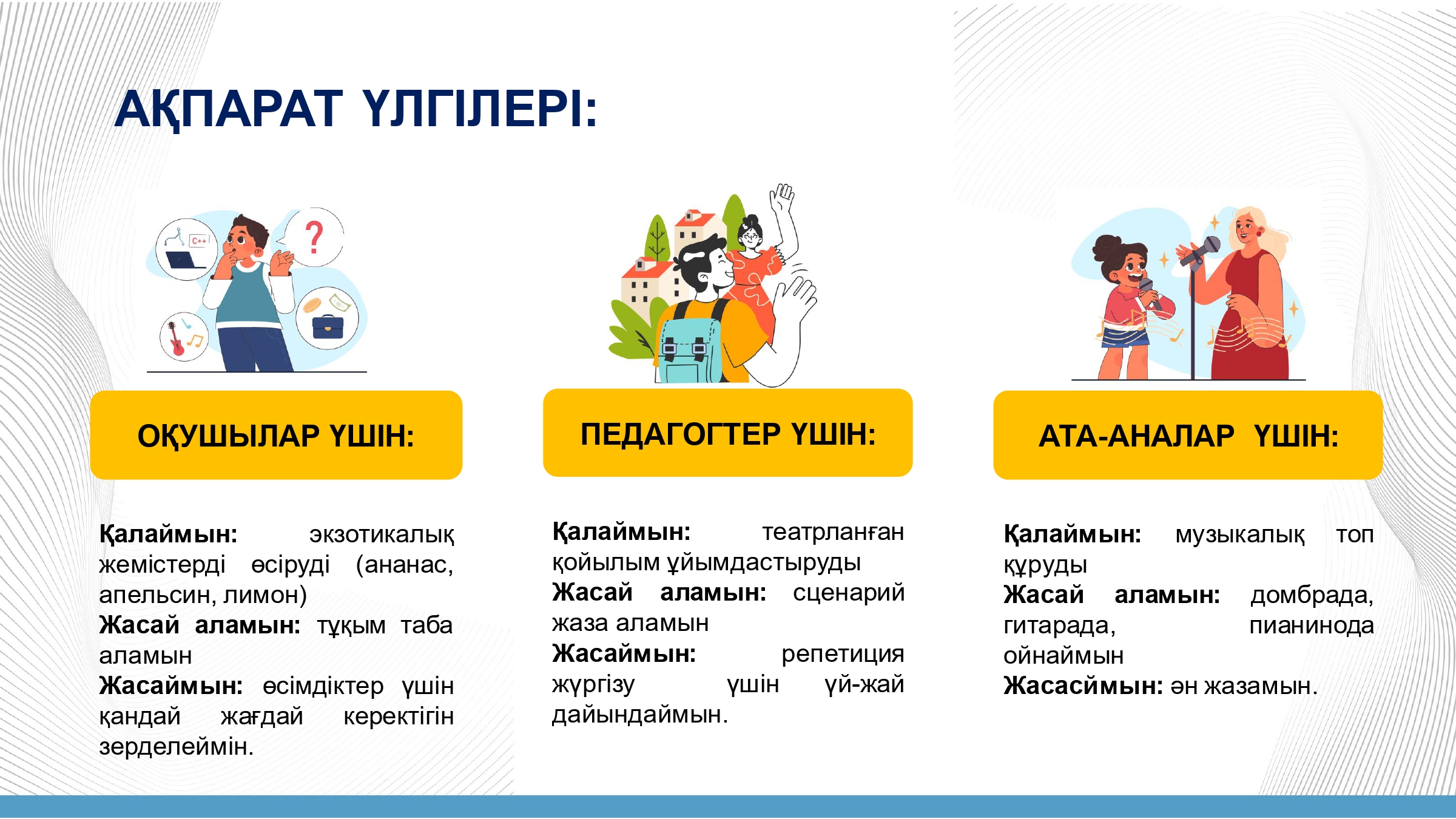 АҚПАРАТ ҮЛГІЛЕРІ:

C++

?

ОҚУШЫЛАР ҮШІН:

Қалаймын: экзотикалық жемістерді өсіруді (ананас, апельсин, лимон)
Жасай аламын: тұқым таба аламын
Жасаймын: өсімдіктер үшін қандай жағдай керектігін зерделеймін.

ПЕДАГОГТЕР ҮШІН:

Қалаймын: театрланған қойылым ұйымдастыруды
Жасай аламын: сценарий жаза аламын
Жасаймын: репетиция жүргізу үшін үй-жай дайындаймын.

АТА-АНАЛАР ҮШІН:

Қалаймын: музыкалық топ құруды
Жасай аламын: домбрада, гитарада, пианинода ойнаймын
Жасасймын: ән жазамын.